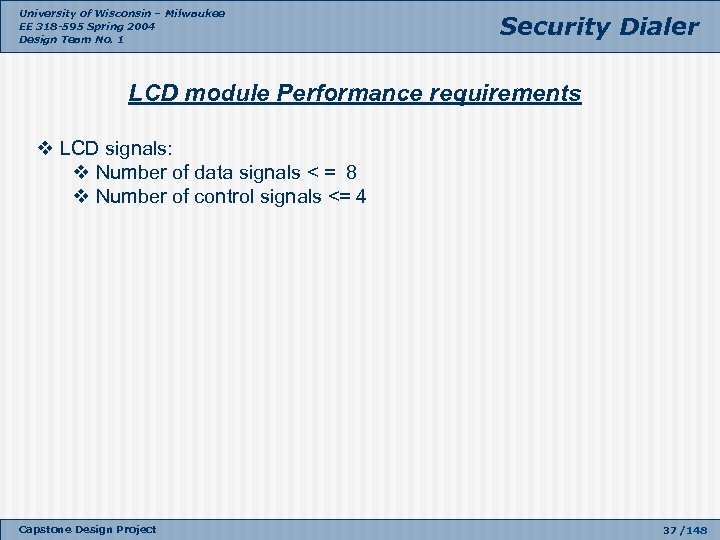 University of Wisconsin – Milwaukee
EE 318-595 Spring 2004
Design Team No. 1

Security Dialer

LCD module Performance requirements

❖ LCD signals:
❖ Number of data signals < = 8
❖ Number of control signals <= 4

Capstone Design Project

37 /148